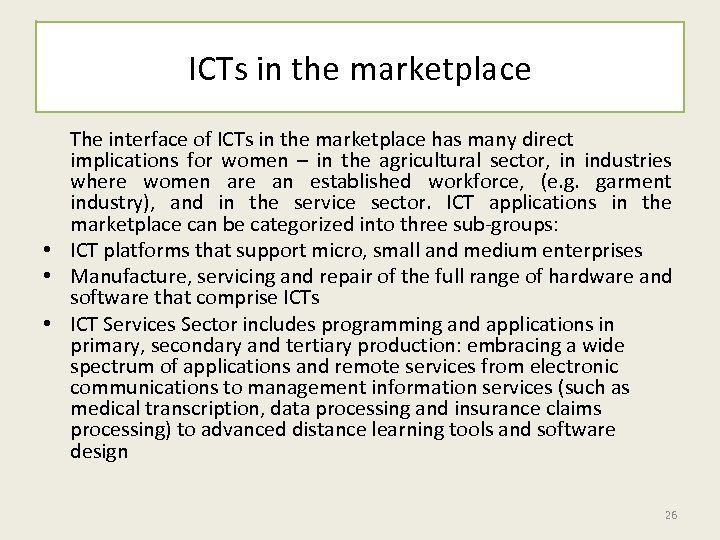 ICTs in the marketplace

The interface of ICTs in the marketplace has many direct implications for women – in the agricultural sector, in industries where women are an established workforce, (e.g. garment industry), and in the service sector. ICT applications in the marketplace can be categorized into three sub-groups:

• ICT platforms that support micro, small and medium enterprises
• Manufacture, servicing and repair of the full range of hardware and software that comprise ICTs
• ICT Services Sector includes programming and applications in primary, secondary and tertiary production: embracing a wide spectrum of applications and remote services from electronic communications to management information services (such as medical transcription, data processing and insurance claims processing) to advanced distance learning tools and software design

26